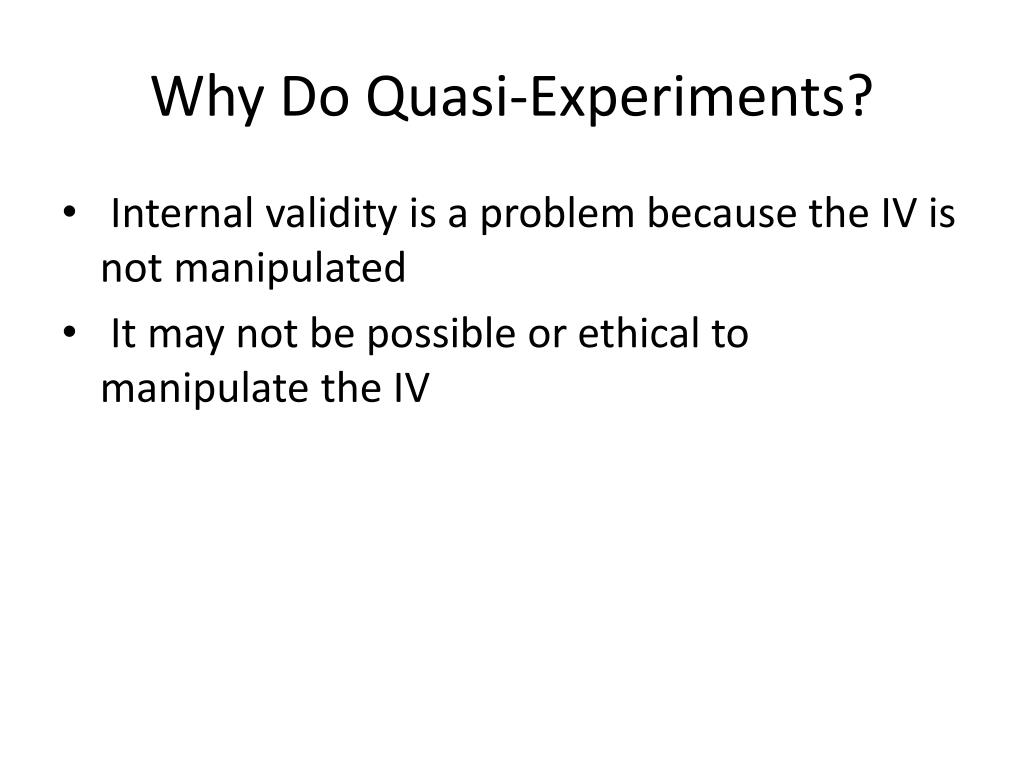 Why Do Quasi-Experiments?

• Internal validity is a problem because the IV is not manipulated
• It may not be possible or ethical to manipulate the IV